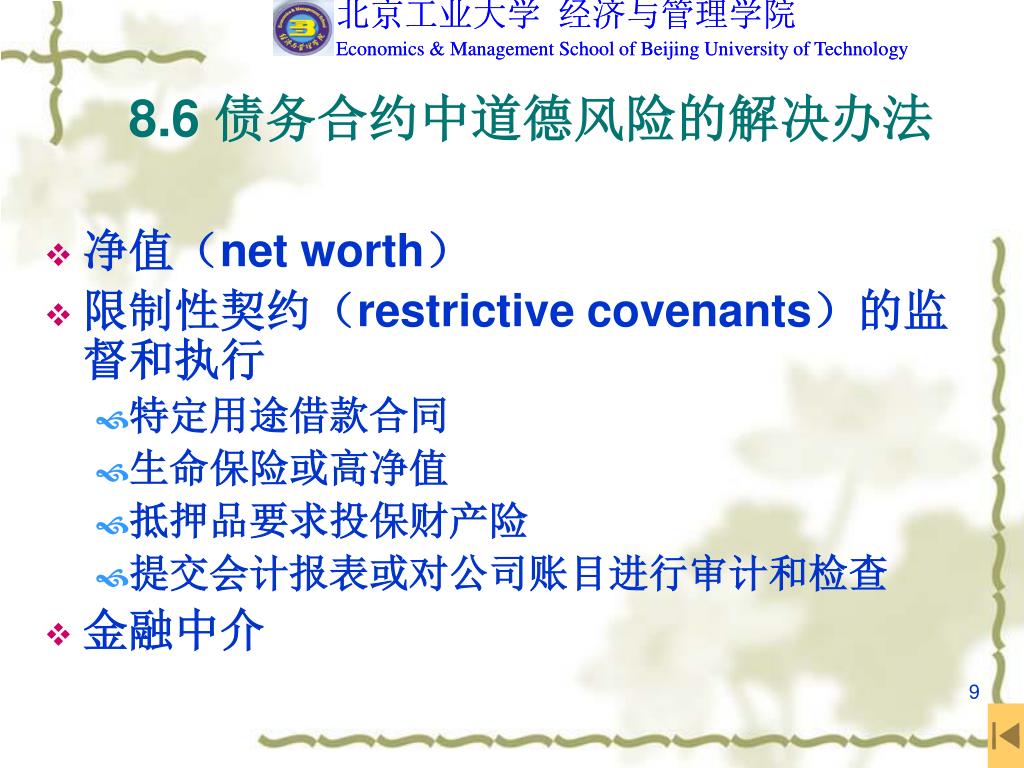 北京工业大学 经济与管理学院
Economics & Management School of Beijing University of Technology

8.6 债务合约中道德风险的解决办法

净值（net worth）

限制性契约（restrictive covenants）的监督和执行

特定用途借款合同

生命保险或高净值

抵押品要求投保财产险

提交会计报表或对公司账目进行审计和检查

金融中介

9